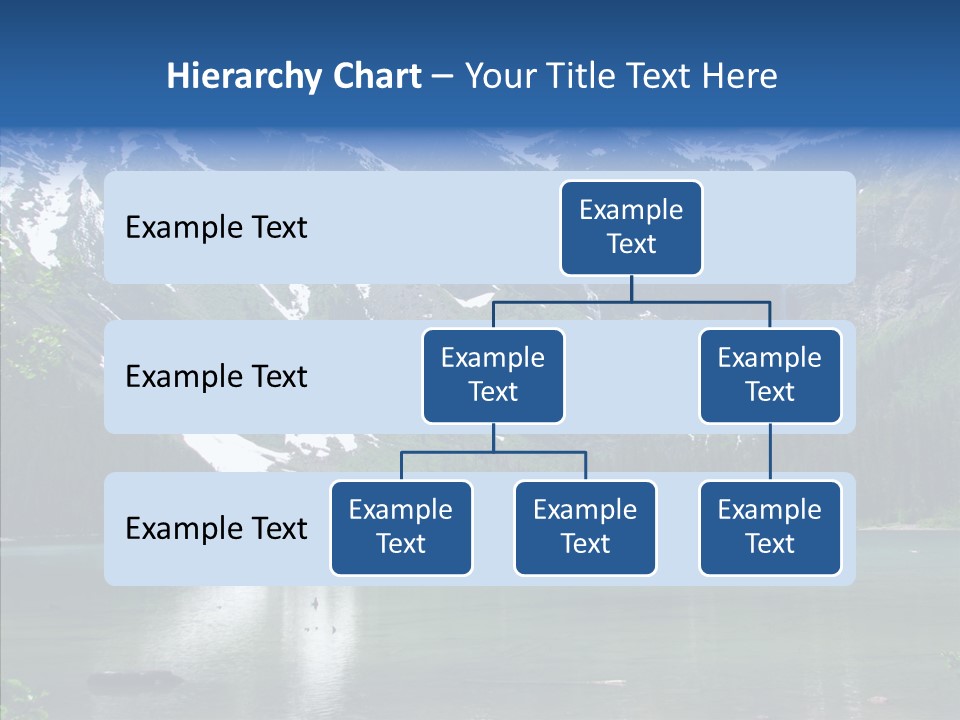 Hierarchy Chart – Your Title Text Here

Example Text

Example Text

Example Text

Example Text

Example Text

Example Text

Example Text

Example Text

Example Text